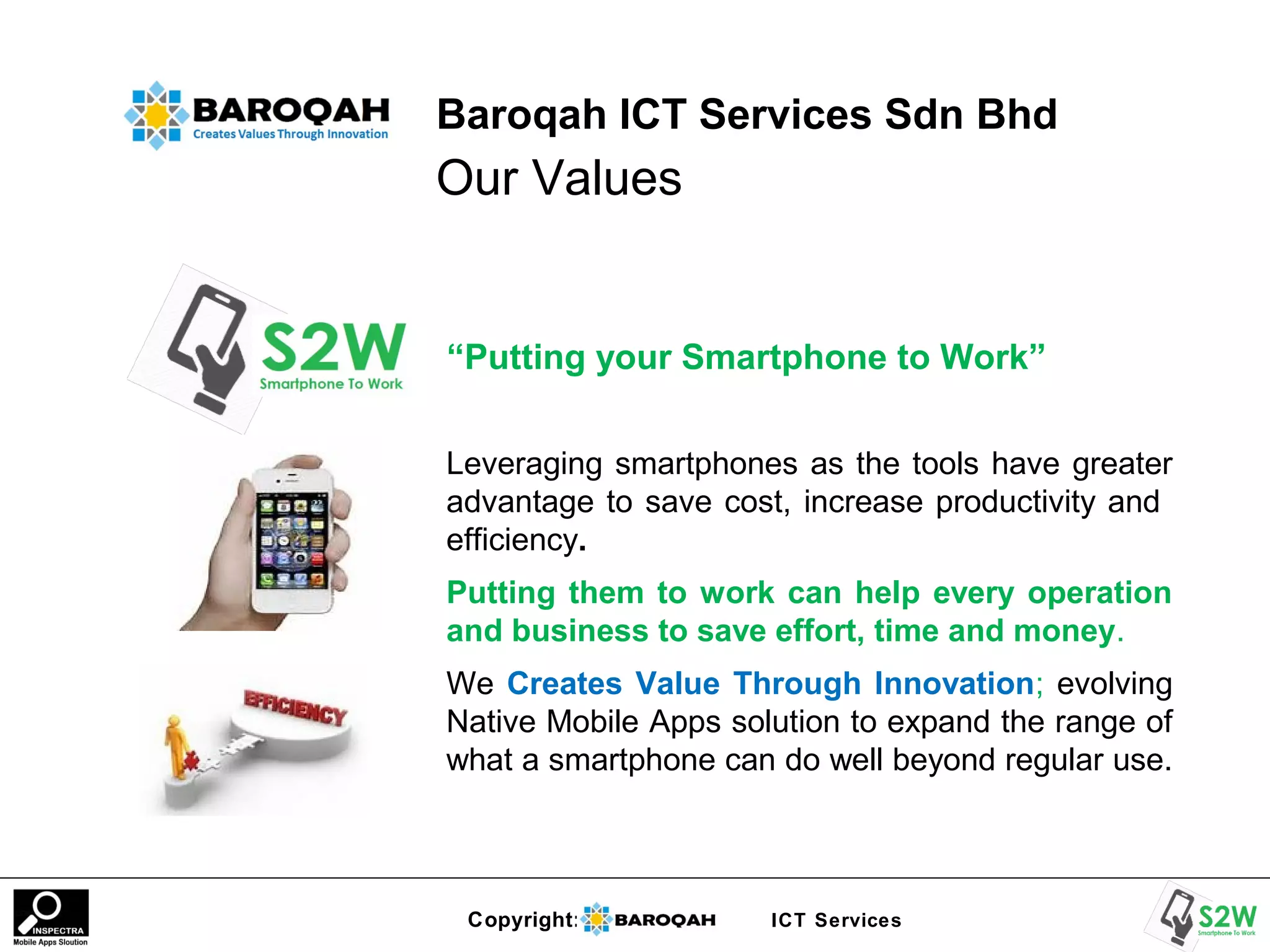 BAROQAH
Creates Values Through Innovation

Baroqah ICT Services Sdn Bhd
Our Values

S2W
Smartphone To Work

“Putting your Smartphone to Work”

Leveraging smartphones as the tools have greater advantage to save cost, increase productivity and efficiency.

Putting them to work can help every operation and business to save effort, time and money.

EFFICIENCY

We Creates Value Through Innovation; evolving Native Mobile Apps solution to expand the range of what a smartphone can do well beyond regular use.

INSPECTRA
Mobile Apps Sloution

Copyright: BAROQAH ICT Services

S2W
Smartphone To Work